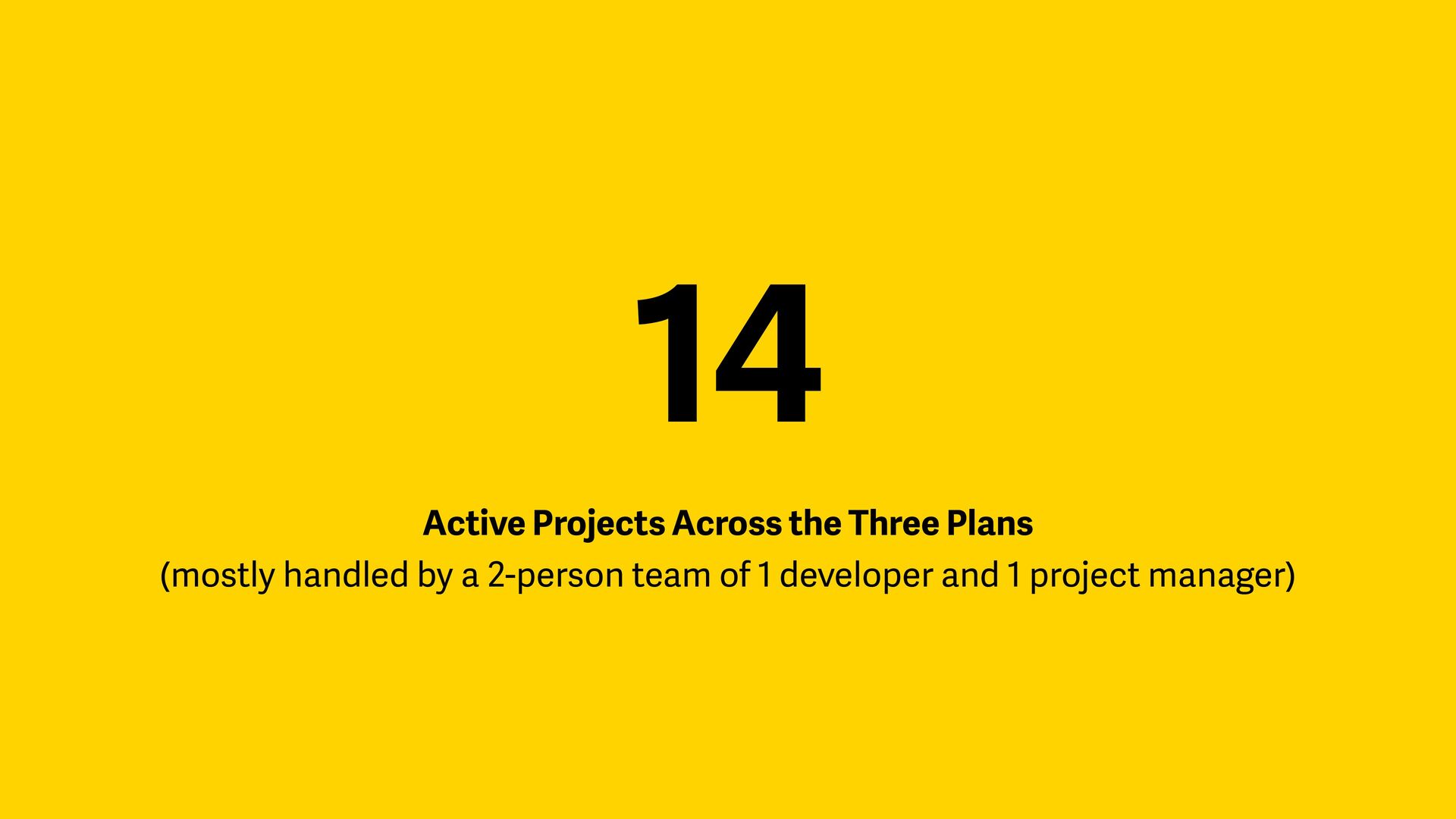 14

Active Projects Across the Three Plans
(mostly handled by a 2-person team of 1 developer and 1 project manager)